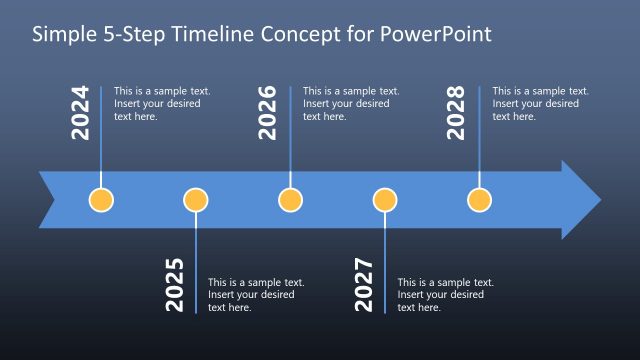 Simple 5-Step Timeline Concept for PowerPoint

2024
This is a sample text. Insert your desired text here.

2026
This is a sample text. Insert your desired text here.

2028
This is a sample text. Insert your desired text here.

2025
This is a sample text. Insert your desired text here.

2027
This is a sample text. Insert your desired text here.